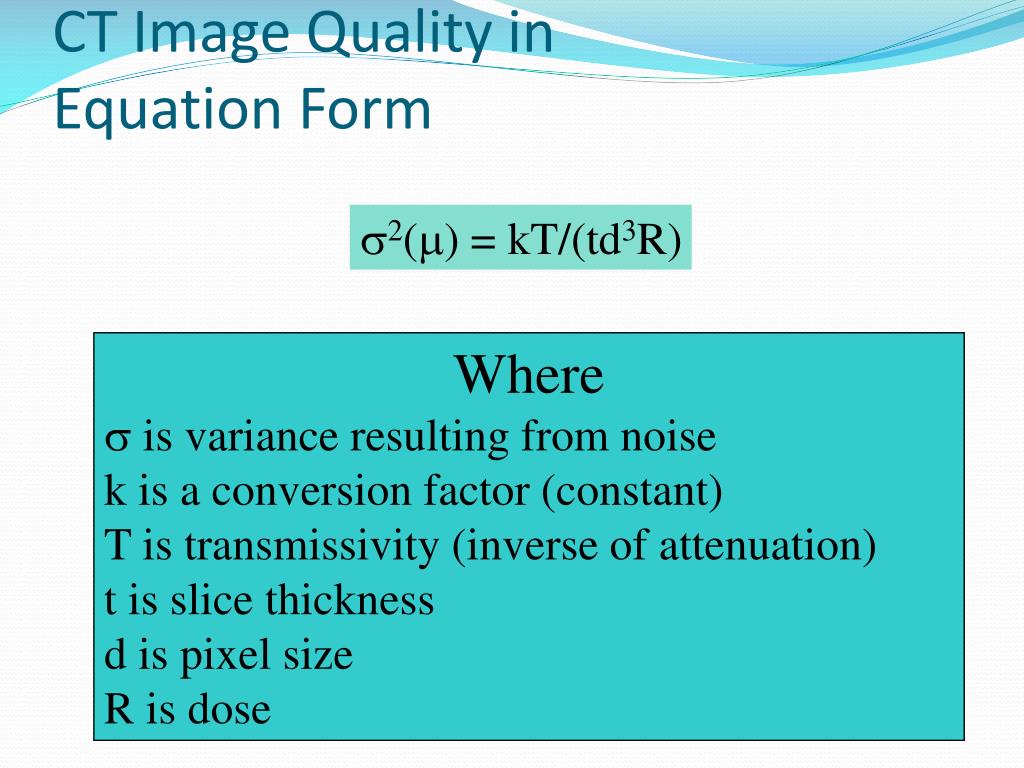 CT Image Quality in Equation Form

$\sigma^2(\mu) = kT/(td^3R)$

Where
$\sigma$ is variance resulting from noise
k is a conversion factor (constant)
T is transmissivity (inverse of attenuation)
t is slice thickness
d is pixel size
R is dose